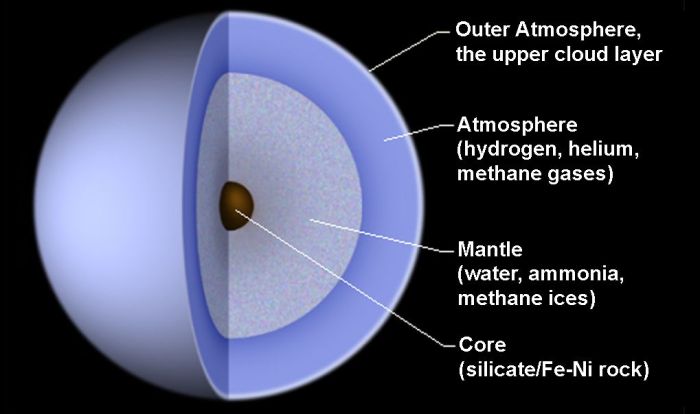 Outer Atmosphere, the upper cloud layer

Atmosphere (hydrogen, helium, methane gases)

Mantle (water, ammonia, methane ices)

Core (silicate/Fe-Ni rock)